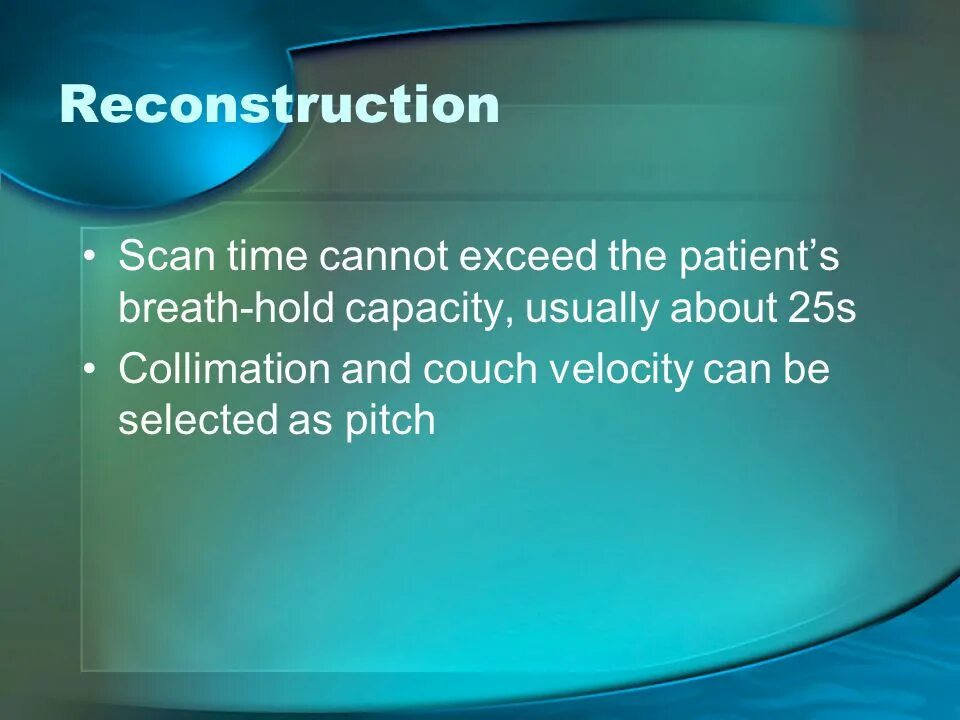 Reconstruction

• Scan time cannot exceed the patient’s breath-hold capacity, usually about 25s

• Collimation and couch velocity can be selected as pitch